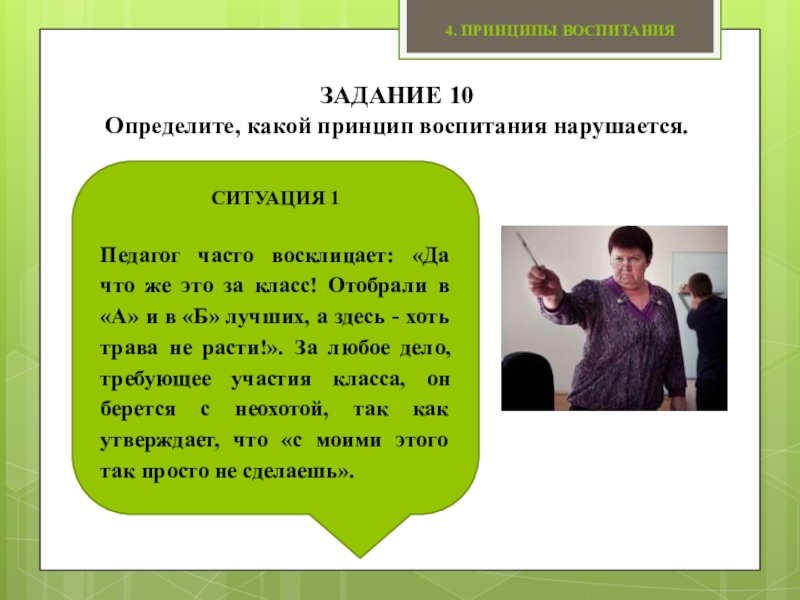 4. ПРИНЦИПЫ ВОСПИТАНИЯ

ЗАДАНИЕ 10
Определите, какой принцип воспитания нарушается.

СИТУАЦИЯ 1

Педагог часто восклицает: «Да что же это за класс! Отобрали в «А» и в «Б» лучших, а здесь - хоть трава не расти!». За любое дело, требующее участия класса, он берется с неохотой, так как утверждает, что «с моими этого так просто не сделаешь».